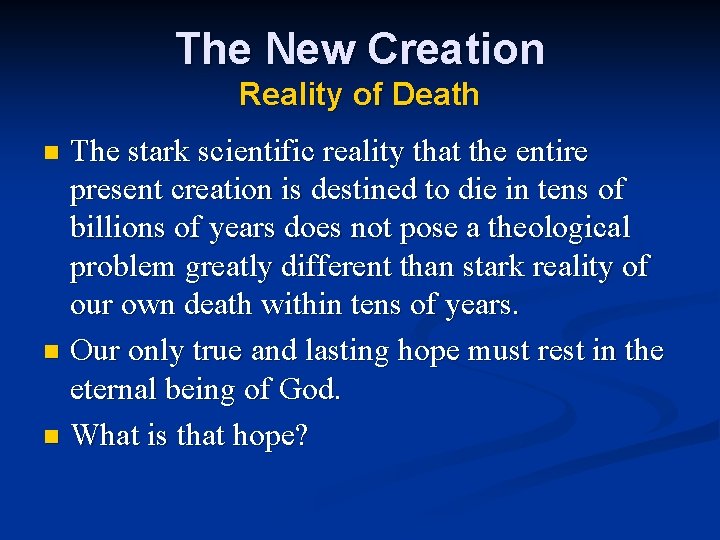 The New Creation
Reality of Death

- The stark scientific reality that the entire present creation is destined to die in tens of billions of years does not pose a theological problem greatly different than stark reality of our own death within tens of years.
- Our only true and lasting hope must rest in the eternal being of God.
- What is that hope?